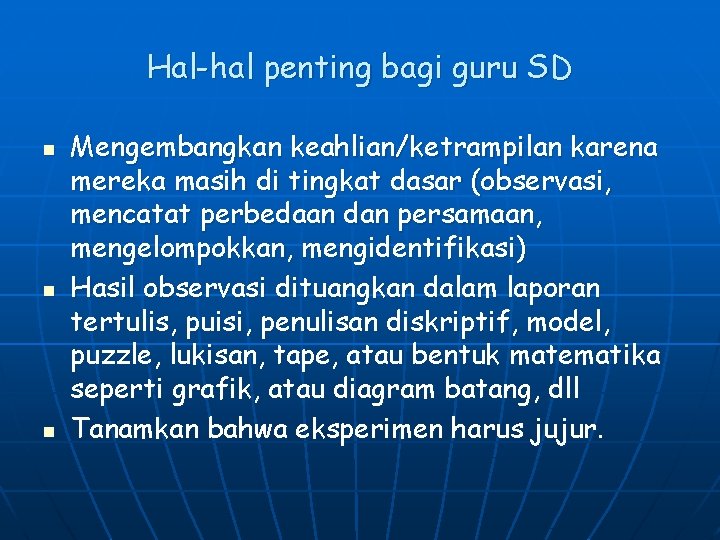 Hal-hal penting bagi guru SD

- Mengembangkan keahlian/ketrampilan karena mereka masih di tingkat dasar (observasi, mencatat perbedaan dan persamaan, mengelompokkan, mengidentifikasi)
- Hasil observasi dituangkan dalam laporan tertulis, puisi, penulisan diskriptif, model, puzzle, lukisan, tape, atau bentuk matematika seperti grafik, atau diagram batang, dll
- Tanamkan bahwa eksperimen harus jujur.